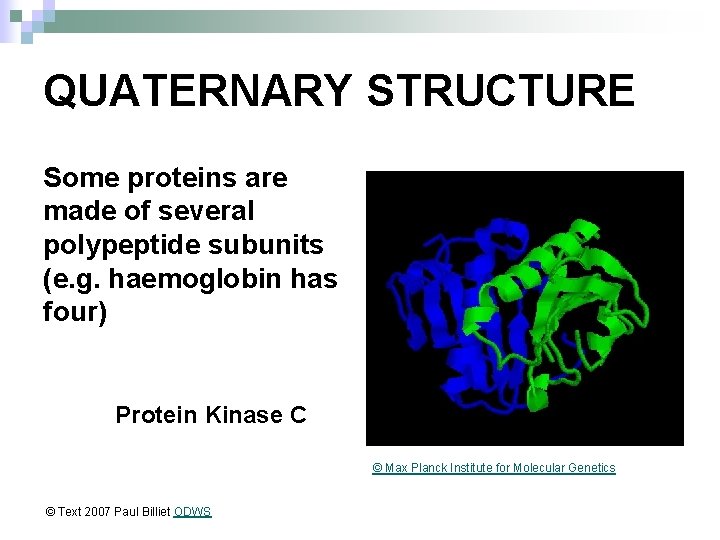 QUATERNARY STRUCTURE

Some proteins are made of several polypeptide subunits (e.g. haemoglobin has four)

Protein Kinase C

© Max Planck Institute for Molecular Genetics

© Text 2007 Paul Billiet ODWS